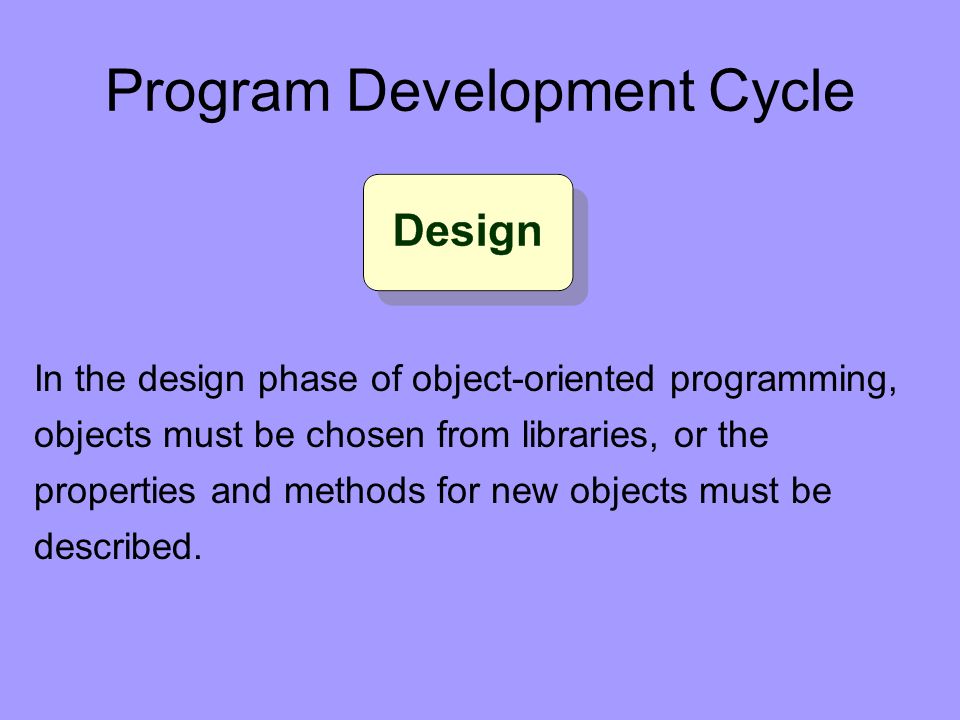 Program Development Cycle

Design

In the design phase of object-oriented programming, objects must be chosen from libraries, or the properties and methods for new objects must be described.